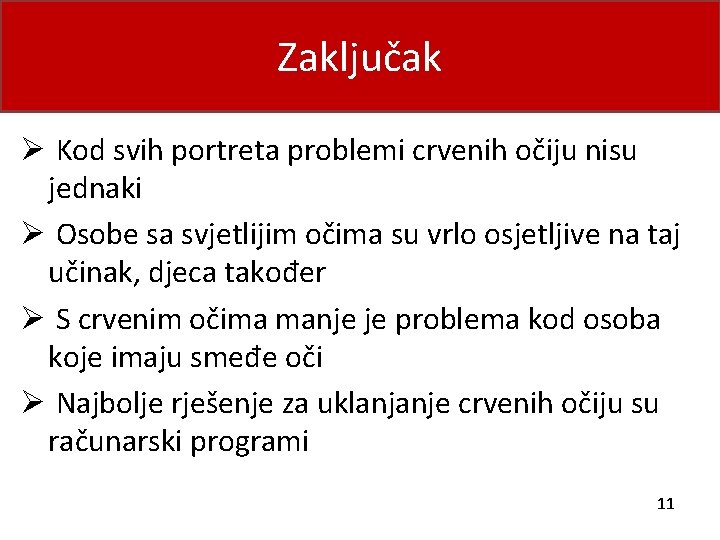 Zaključak

➢ Kod svih portreta problemi crvenih očiju nisu jednaki

➢ Osobe sa svjetlijim očima su vrlo osjetljive na taj učinak, djeca također

➢ S crvenim očima manje je problema kod osoba koje imaju smeđe oči

➢ Najbolje rješenje za uklanjanje crvenih očiju su računarski programi

11